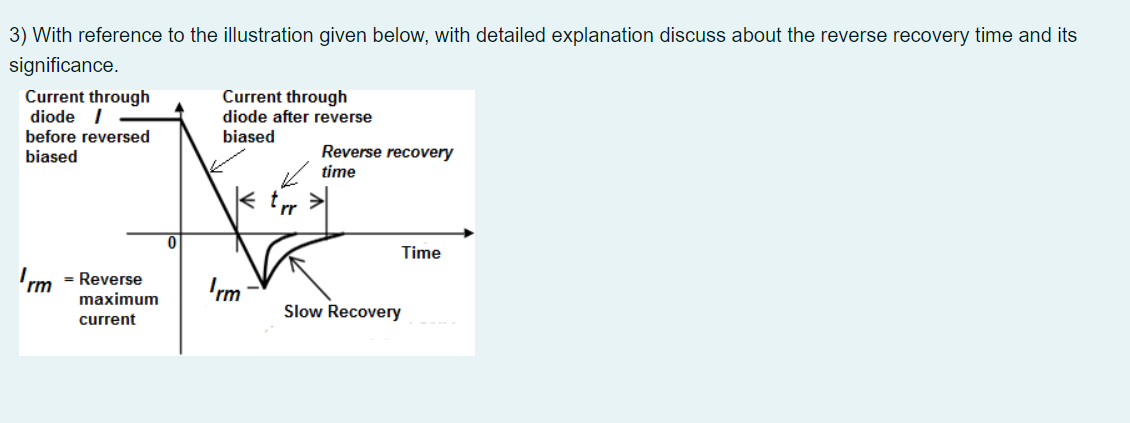 3) With reference to the illustration given below, with detailed explanation discuss about the reverse recovery time and its significance.

Current through diode $I$ before reversed biased

Current through diode after reverse biased

Reverse recovery time

$t_{rr}$

0

Time

$I_{rm}$ = Reverse maximum current

$I_{rm}$

Slow Recovery